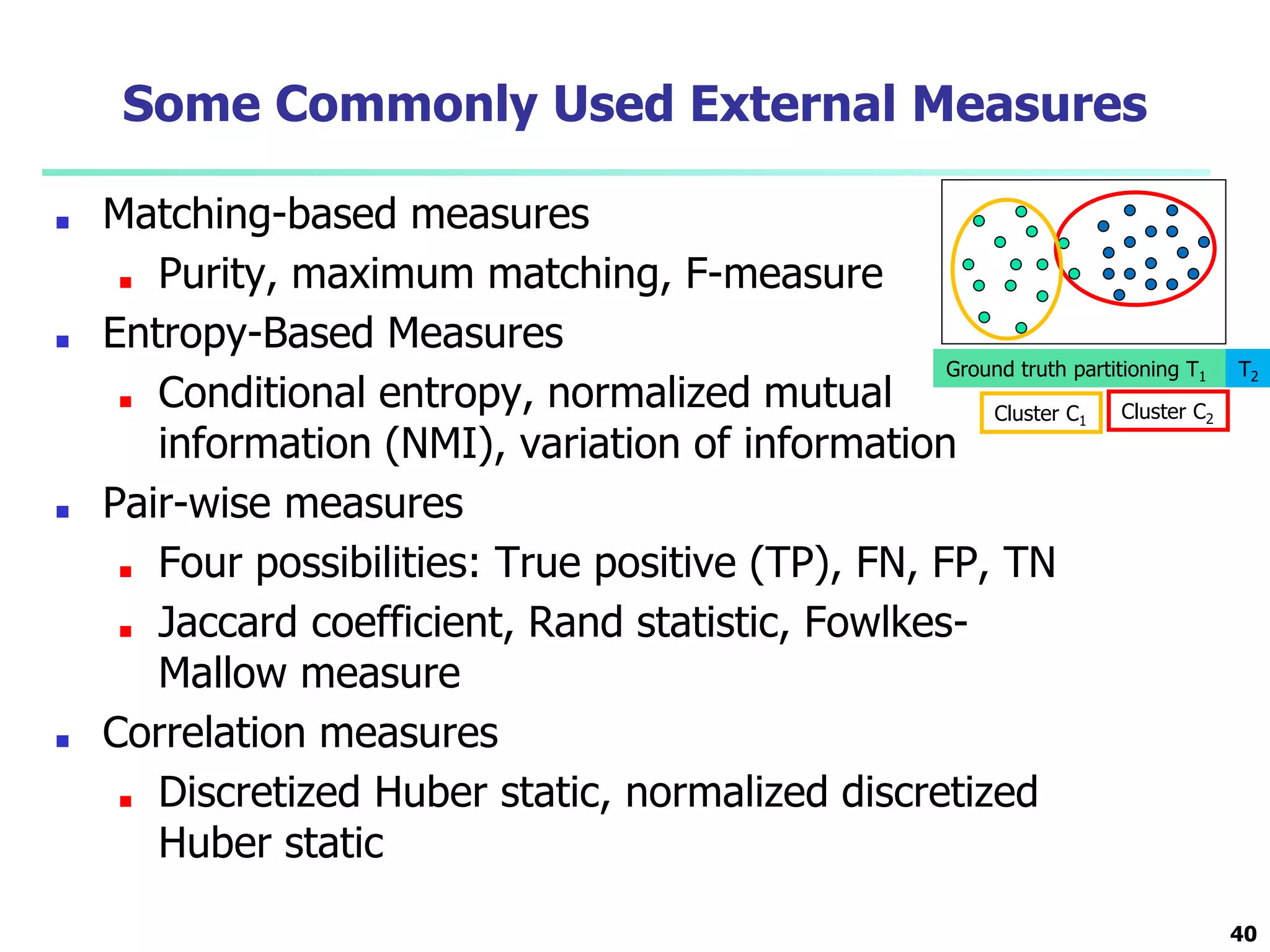 Some Commonly Used External Measures

Matching-based measures

Purity, maximum matching, F-measure

Entropy-Based Measures

Conditional entropy, normalized mutual information (NMI), variation of information

Pair-wise measures

Four possibilities: True positive (TP), FN, FP, TN

Jaccard coefficient, Rand statistic, Fowlkes-Mallow measure

Correlation measures

Discretized Huber static, normalized discretized Huber static

Ground truth partitioning $T_1$

$T_2$

Cluster $C_1$

Cluster $C_2$

40